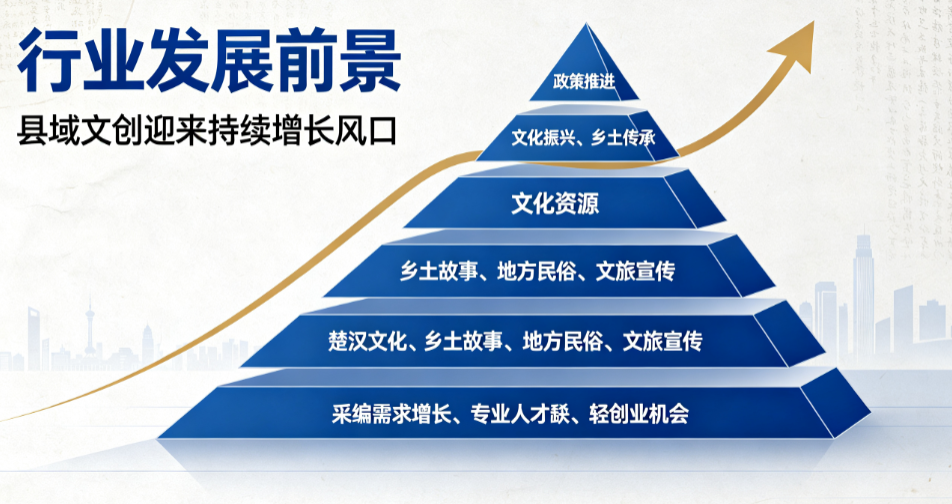 行业发展前景

县域文创迎来持续增长风口

政策推进

文化振兴、乡土传承

文化资源

乡土故事、地方民俗、文旅宣传

楚汉文化、乡土故事、地方民俗、文旅宣传

采编需求增长、专业人才缺、轻创业机会